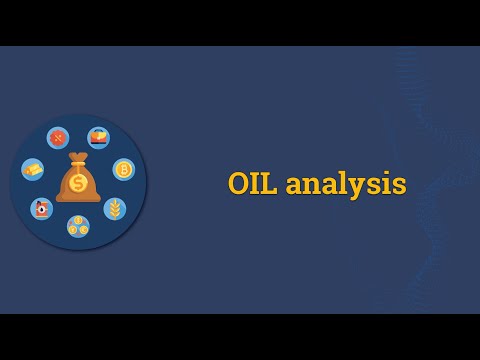 OIL analysis